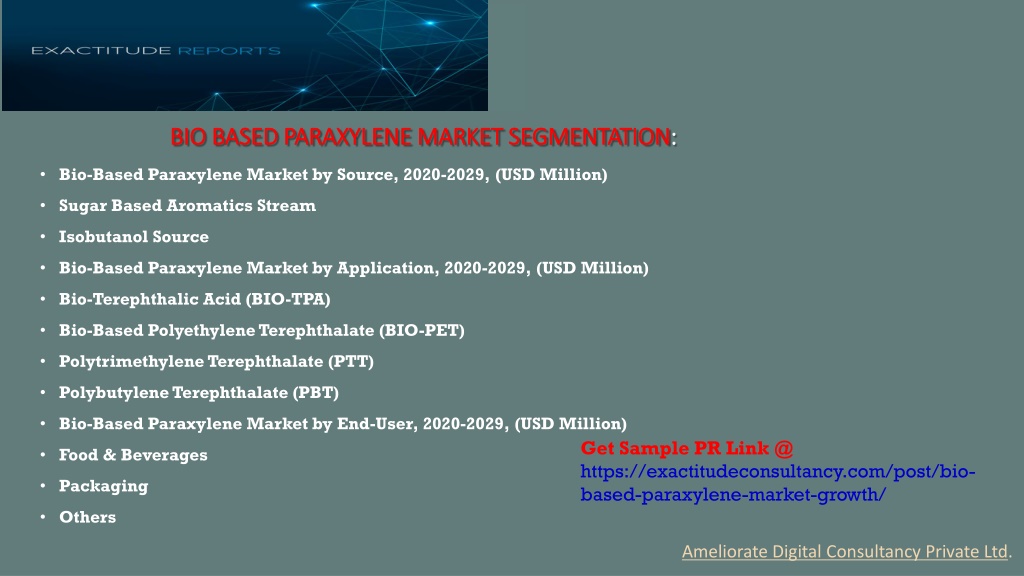 EXACTITUDE REPORTS

BIO BASED PARAXYLENE MARKET SEGMENTATION:

• Bio-Based Paraxylene Market by Source, 2020-2029, (USD Million)
• Sugar Based Aromatics Stream
• Isobutanol Source
• Bio-Based Paraxylene Market by Application, 2020-2029, (USD Million)
• Bio-Terephthalic Acid (BIO-TPA)
• Bio-Based Polyethylene Terephthalate (BIO-PET)
• Polytrimethylene Terephthalate (PTT)
• Polybutylene Terephthalate (PBT)
• Bio-Based Paraxylene Market by End-User, 2020-2029, (USD Million)
• Food & Beverages
• Packaging
• Others

Get Sample PR Link @ https://exactitudeconsultancy.com/post/bio-based-paraxylene-market-growth/

Ameliorate Digital Consultancy Private Ltd.